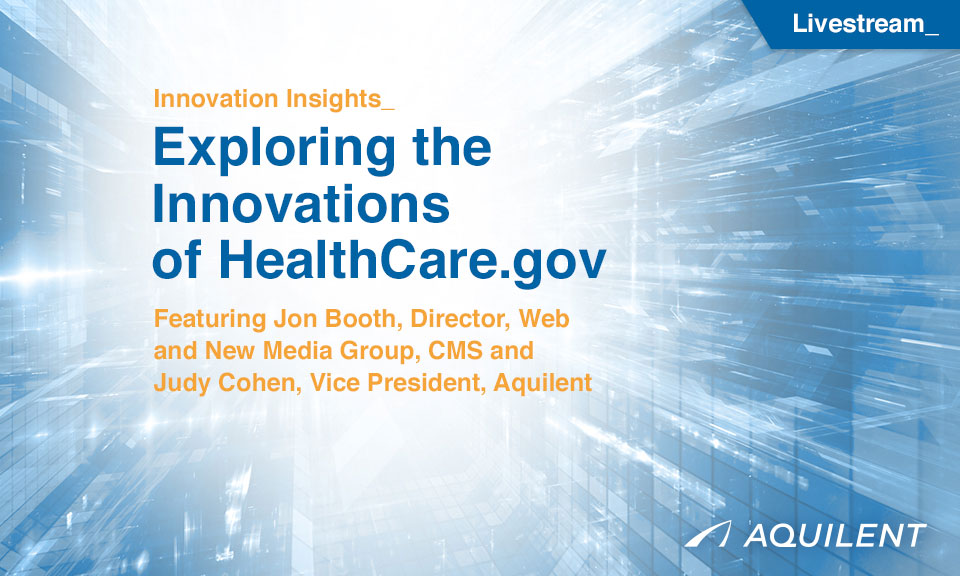 Livestream_

Innovation Insights_

Exploring the Innovations of HealthCare.gov

Featuring Jon Booth, Director, Web and New Media Group, CMS and Judy Cohen, Vice President, Aquilent

AQUILENT